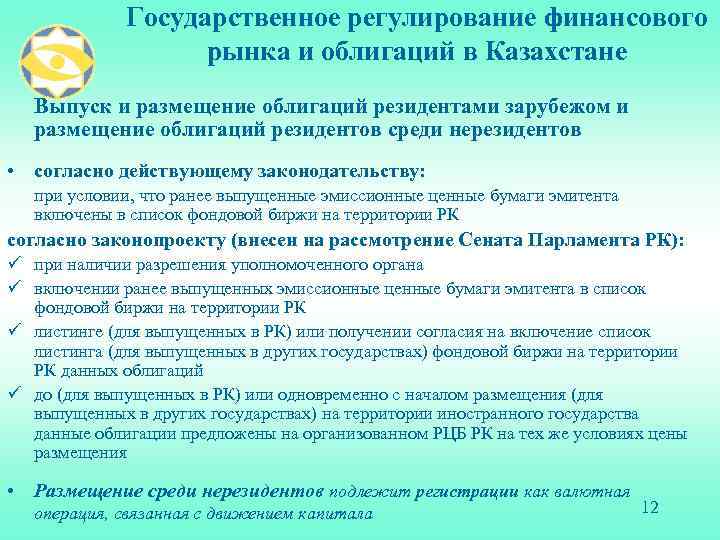 Государственное регулирование финансового рынка и облигаций в Казахстане

Выпуск и размещение облигаций резидентами зарубежом и размещение облигаций резидентов среди нерезидентов

• согласно действующему законодательству:
при условии, что ранее выпущенные эмиссионные ценные бумаги эмитента включены в список фондовой биржи на территории РК

согласно законопроекту (внесен на рассмотрение Сената Парламента РК):
✓ при наличии разрешения уполномоченного органа
✓ включении ранее выпущенных эмиссионные ценные бумаги эмитента в список фондовой биржи на территории РК
✓ листинге (для выпущенных в РК) или получении согласия на включение список листинга (для выпущенных в других государствах) фондовой биржи на территории РК данных облигаций
✓ до (для выпущенных в РК) или одновременно с началом размещения (для выпущенных в других государствах) на территории иностранного государства данные облигации предложены на организованном РЦБ РК на тех же условиях цены размещения

• Размещение среди нерезидентов подлежит регистрации как валютная операция, связанная с движением капитала

12